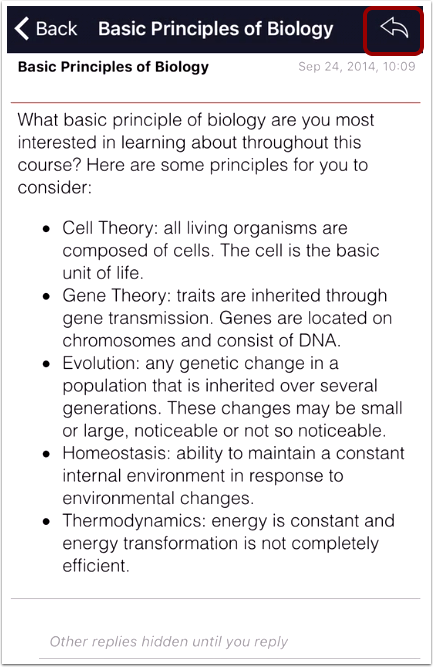 Back Basic Principles of Biology

Basic Principles of Biology
Sep 24, 2014, 10:09

What basic principle of biology are you most interested in learning about throughout this course? Here are some principles for you to consider:

- Cell Theory: all living organisms are composed of cells. The cell is the basic unit of life.
- Gene Theory: traits are inherited through gene transmission. Genes are located on chromosomes and consist of DNA.
- Evolution: any genetic change in a population that is inherited over several generations. These changes may be small or large, noticeable or not so noticeable.
- Homeostasis: ability to maintain a constant internal environment in response to environmental changes.
- Thermodynamics: energy is constant and energy transformation is not completely efficient.

Other replies hidden until you reply